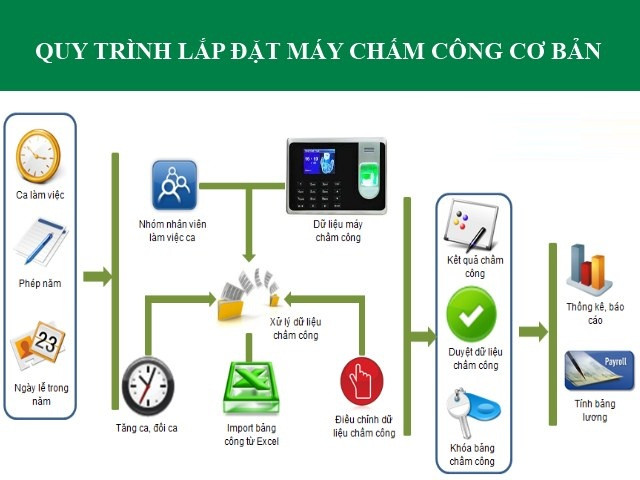 QUY TRÌNH LẮP ĐẶT MÁY CHẤM CÔNG CƠ BẢN

Ca làm việc

Phép năm

23

Ngày lễ trong năm

Nhóm nhân viên làm việc ca

Dữ liệu máy chấm công

Xử lý dữ liệu chấm công

Tăng ca, đổi ca

Import bảng công từ Excel

Điều chỉnh dữ liệu chấm công

Kết quả chấm công

Duyệt dữ liệu chấm công

Khóa bảng chấm công

Thống kê, báo cáo

Payroll

Tính bảng lương